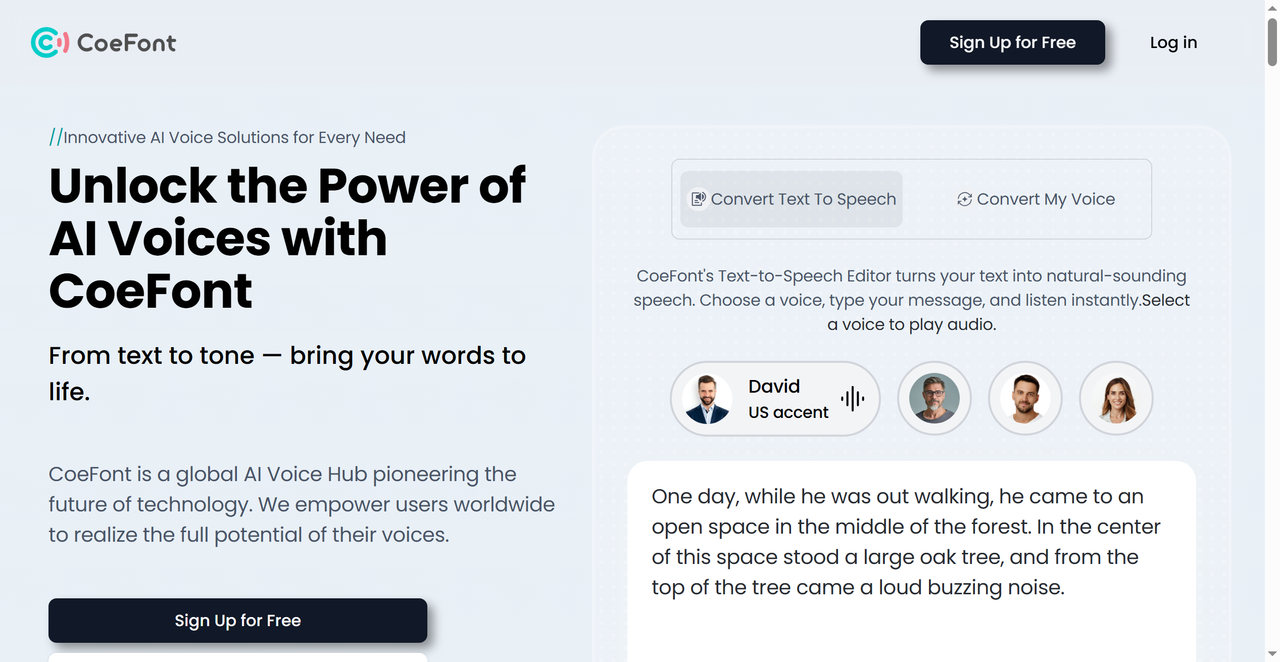 CoeFont

Sign Up for Free

Log in

//Innovative AI Voice Solutions for Every Need

Unlock the Power of AI Voices with CoeFont

From text to tone — bring your words to life.

CoeFont is a global AI Voice Hub pioneering the future of technology. We empower users worldwide to realize the full potential of their voices.

Sign Up for Free

Convert Text To Speech

Convert My Voice

CoeFont's Text-to-Speech Editor turns your text into natural-sounding speech. Choose a voice, type your message, and listen instantly.Select a voice to play audio.

David
US accent

One day, while he was out walking, he came to an open space in the middle of the forest. In the center of this space stood a large oak tree, and from the top of the tree came a loud buzzing noise.